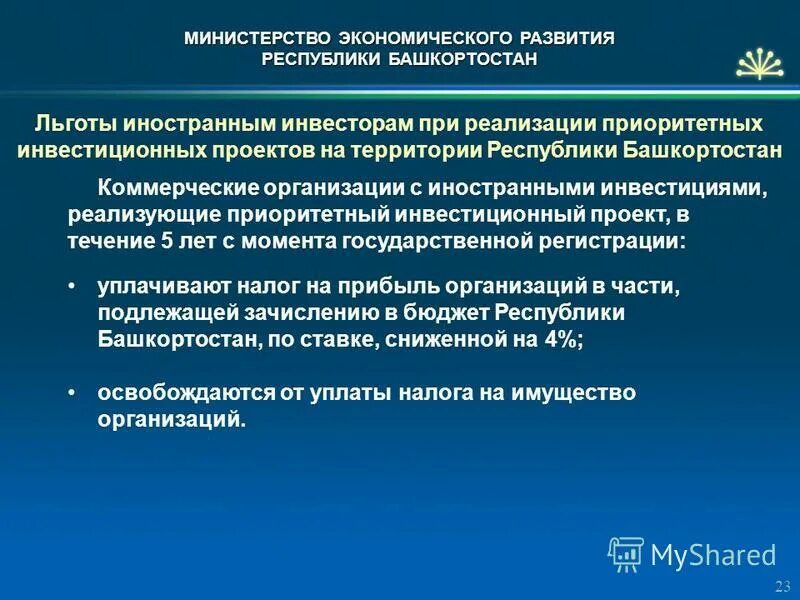 МИНИСТЕРСТВО ЭКОНОМИЧЕСКОГО РАЗВИТИЯ РЕСПУБЛИКИ БАШКОРТОСТАН

Льготы иностранным инвесторам при реализации приоритетных инвестиционных проектов на территории Республики Башкортостан

Коммерческие организации с иностранными инвестициями, реализующие приоритетный инвестиционный проект, в течение 5 лет с момента государственной регистрации:

• уплачивают налог на прибыль организаций в части, подлежащей зачислению в бюджет Республики Башкортостан, по ставке, сниженной на 4%;

• освобождаются от уплаты налога на имущество организаций.

MyShared

23